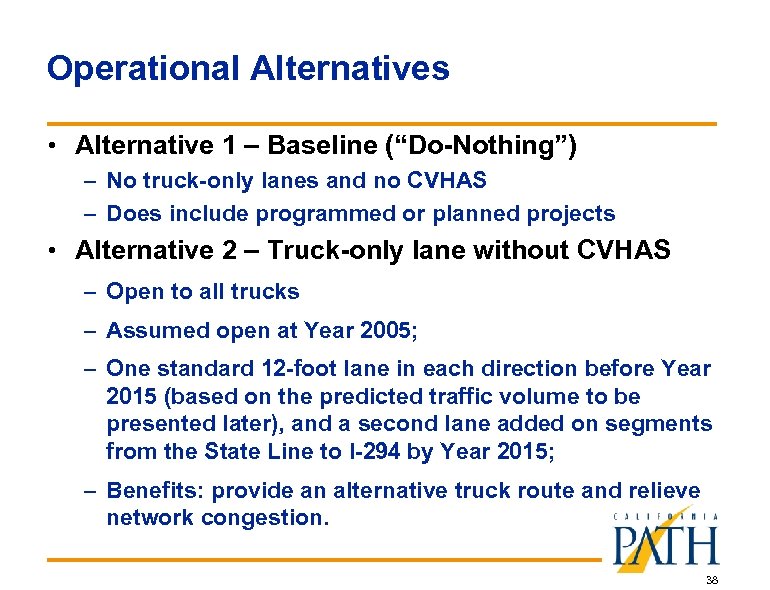 Operational Alternatives

• Alternative 1 – Baseline (“Do-Nothing”)
– No truck-only lanes and no CVHAS
– Does include programmed or planned projects

• Alternative 2 – Truck-only lane without CVHAS
– Open to all trucks
– Assumed open at Year 2005;
– One standard 12-foot lane in each direction before Year 2015 (based on the predicted traffic volume to be presented later), and a second lane added on segments from the State Line to I-294 by Year 2015;
– Benefits: provide an alternative truck route and relieve network congestion.

CALIFORNIA
PATH

38